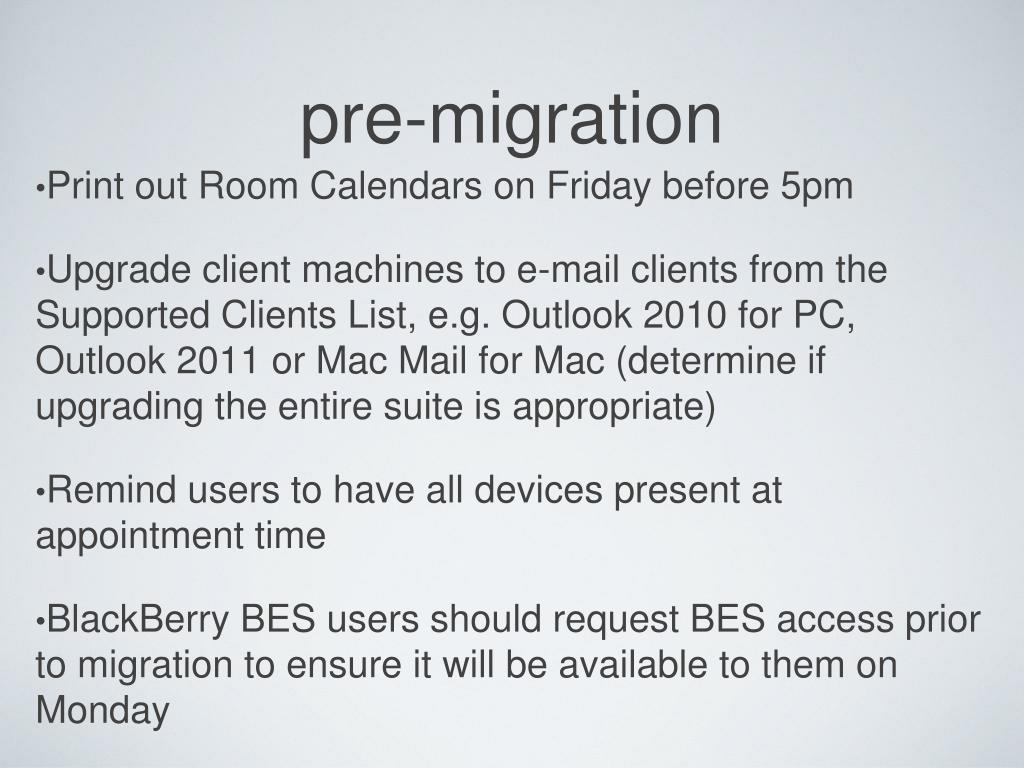 pre-migration

•Print out Room Calendars on Friday before 5pm

•Upgrade client machines to e-mail clients from the Supported Clients List, e.g. Outlook 2010 for PC, Outlook 2011 or Mac Mail for Mac (determine if upgrading the entire suite is appropriate)

•Remind users to have all devices present at appointment time

•BlackBerry BES users should request BES access prior to migration to ensure it will be available to them on Monday